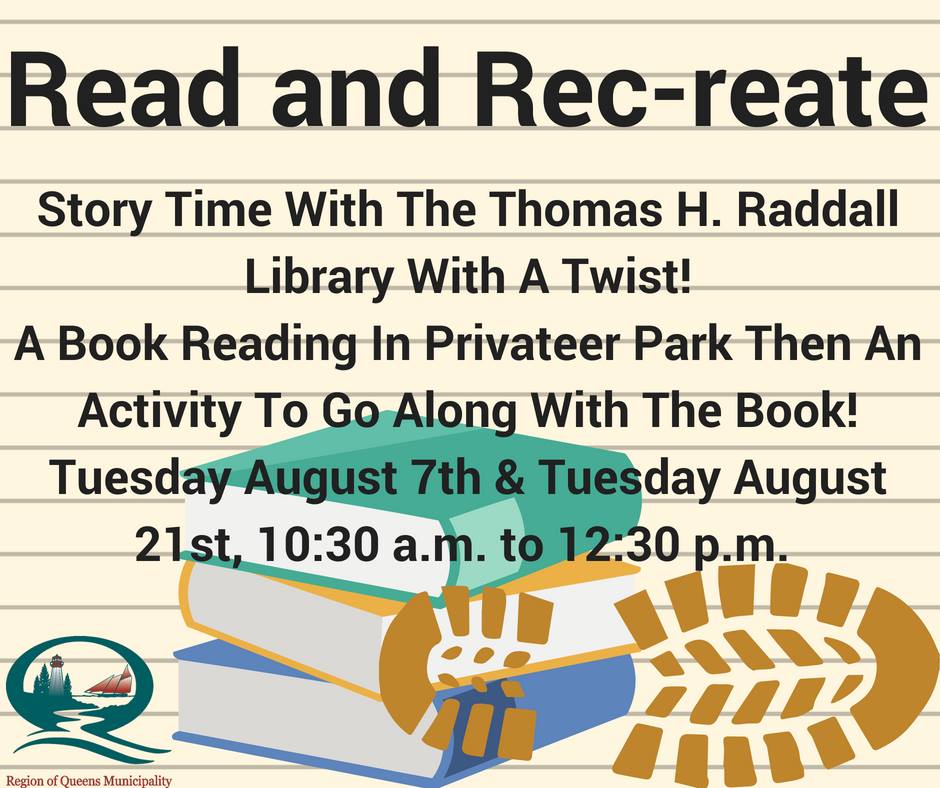 Read and Rec-reate

Story Time With The Thomas H. Raddall Library With A Twist!
A Book Reading In Privateer Park Then An Activity To Go Along With The Book!
Tuesday August 7th & Tuesday August 21st, 10:30 a.m. to 12:30 p.m.

Region of Queens Municipality